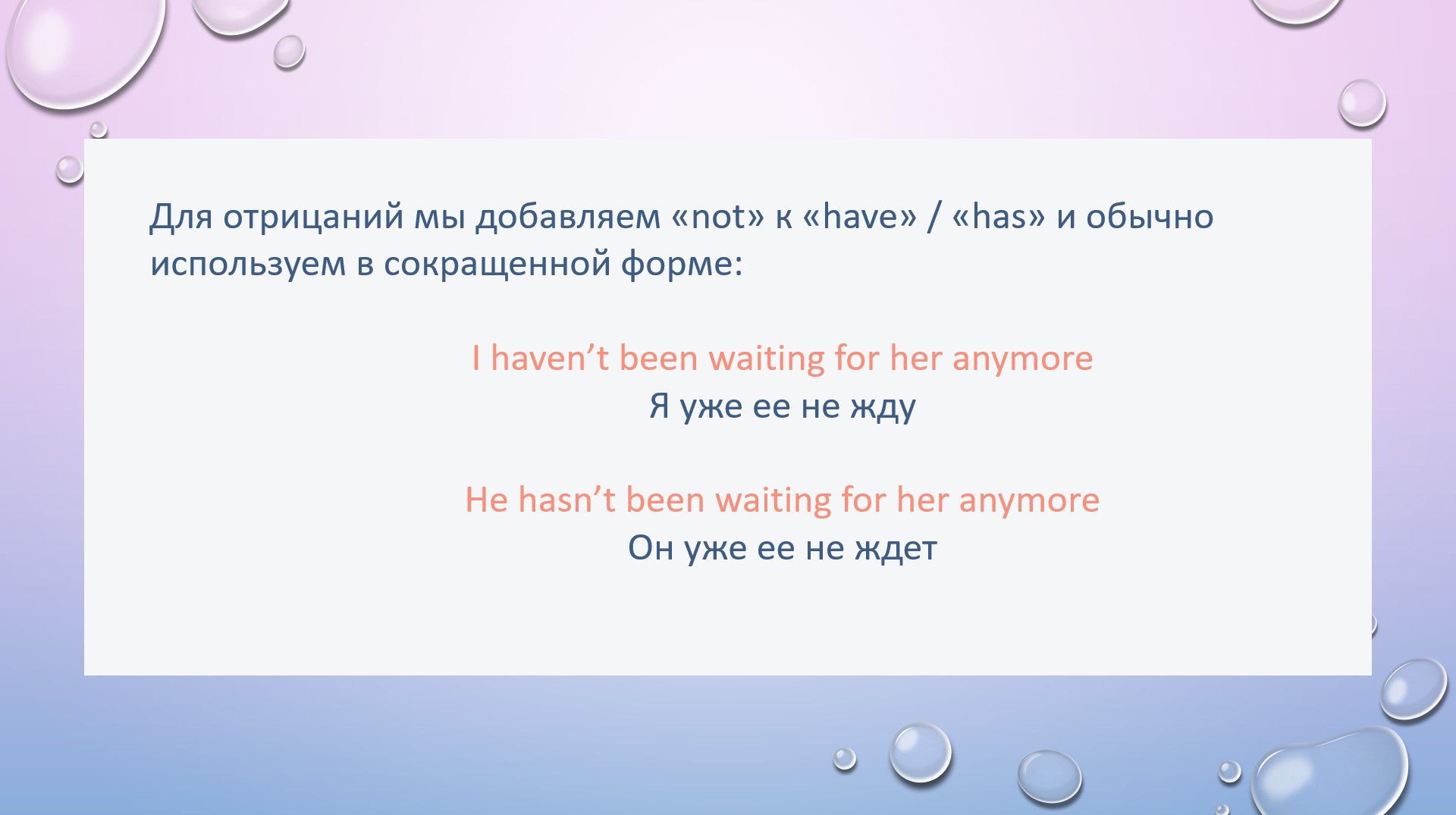 Для отрицаний мы добавляем «not» к «have» / «has» и обычно используем в сокращенной форме:

I haven’t been waiting for her anymore
Я уже ее не жду

He hasn’t been waiting for her anymore
Он уже ее не ждет